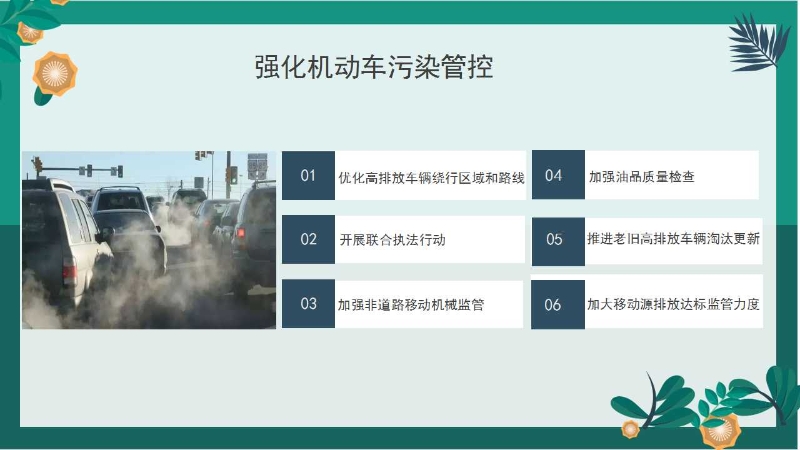 强化机动车污染管控

01 优化高排放车辆绕行区域和路线

02 开展联合执法行动

03 加强非道路移动机械监管

04 加强油品质量检查

05 推进老旧高排放车辆淘汰更新

06 加大移动源排放达标监管力度